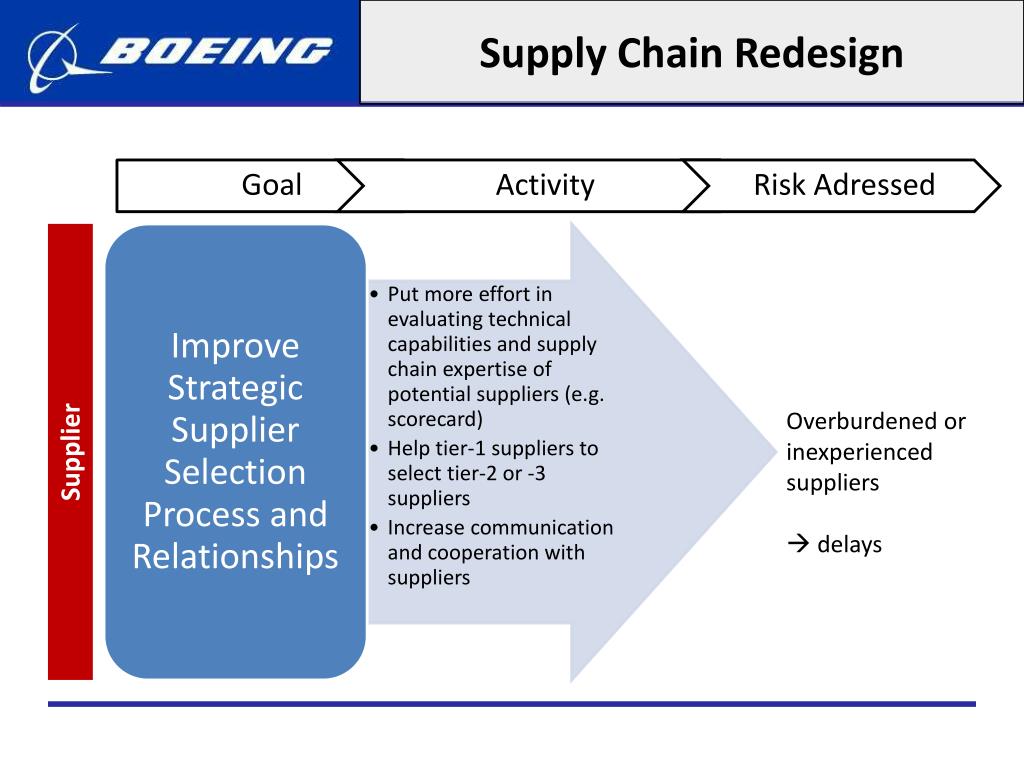 BOEING

Supply Chain Redesign

Goal

Activity

Risk Adressed

Supplier

Improve Strategic Supplier Selection Process and Relationships

• Put more effort in evaluating technical capabilities and supply chain expertise of potential suppliers (e.g. scorecard)
• Help tier-1 suppliers to select tier-2 or -3 suppliers
• Increase communication and cooperation with suppliers

Overburdened or inexperienced suppliers

→ delays